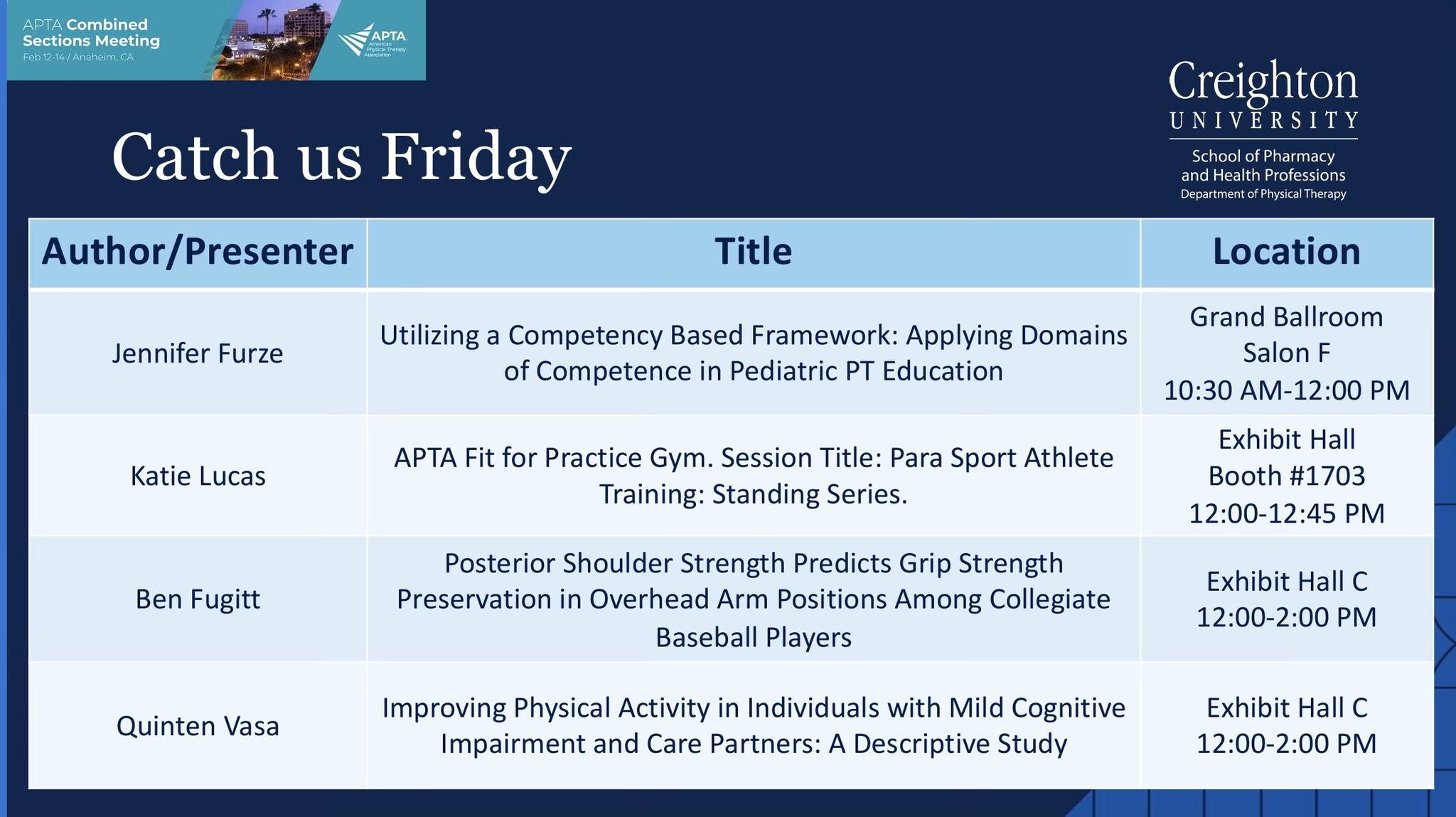 APTA Combined Sections Meeting
Feb 12-14 / Anaheim, CA

APTA
American Physical Therapy Association

Creighton
UNIVERSITY
School of Pharmacy and Health Professions
Department of Physical Therapy

Catch us Friday

| Author/Presenter | Title | Location |
|---|---|---|
| Jennifer Furze | Utilizing a Competency Based Framework: Applying Domains of Competence in Pediatric PT Education | Grand Ballroom Salon F 10:30 AM-12:00 PM |
| Katie Lucas | APTA Fit for Practice Gym. Session Title: Para Sport Athlete Training: Standing Series. | Exhibit Hall Booth #1703 12:00-12:45 PM |
| Ben Fugitt | Posterior Shoulder Strength Predicts Grip Strength Preservation in Overhead Arm Positions Among Collegiate Baseball Players | Exhibit Hall C 12:00-2:00 PM |
| Quinten Vasa | Improving Physical Activity in Individuals with Mild Cognitive Impairment and Care Partners: A Descriptive Study | Exhibit Hall C 12:00-2:00 PM |